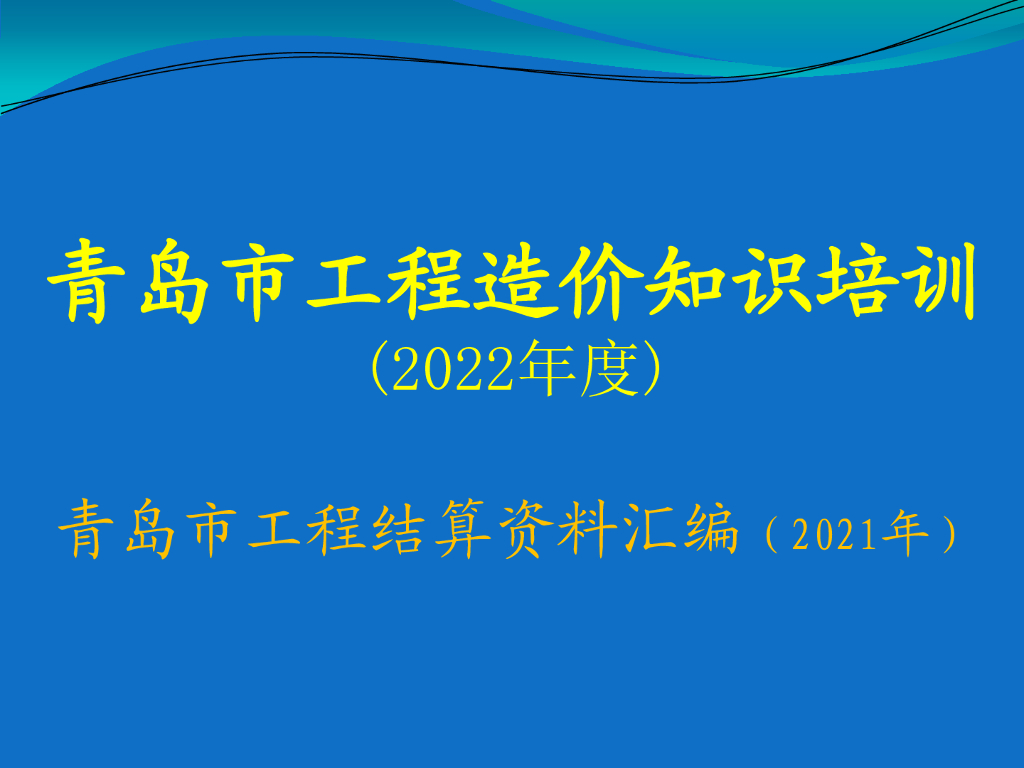 青岛市工程造价知识培训
(2022年度)

青岛市工程结算资料汇编（2021年）